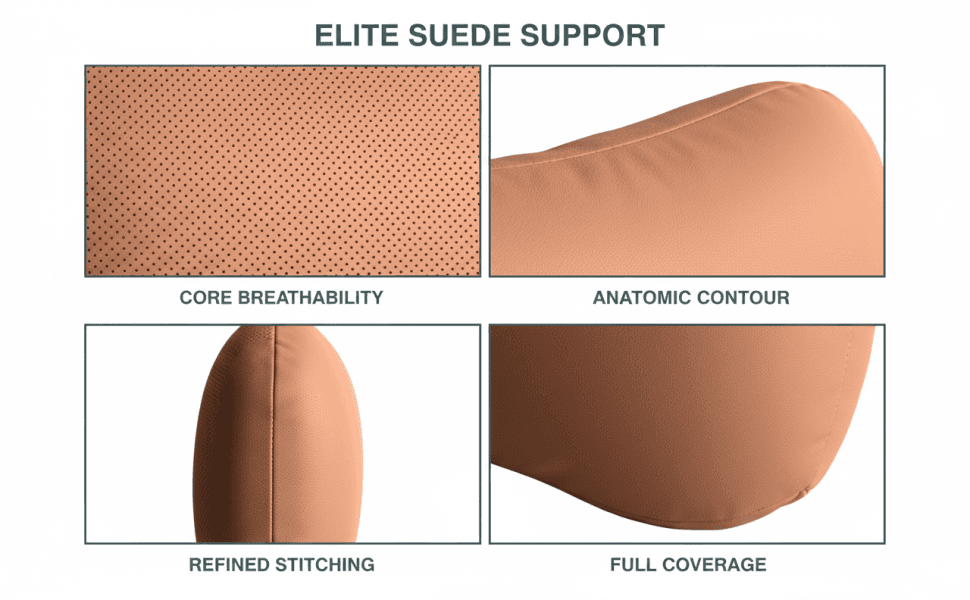 ELITE SUEDE SUPPORT

CORE BREATHABILITY

ANATOMIC CONTOUR

REFINED STITCHING

FULL COVERAGE